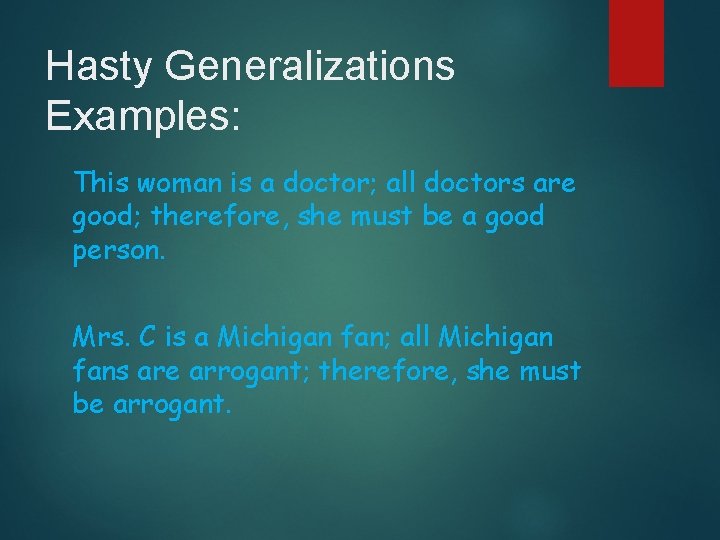 Hasty Generalizations Examples:

This woman is a doctor; all doctors are good; therefore, she must be a good person.

Mrs. C is a Michigan fan; all Michigan fans are arrogant; therefore, she must be arrogant.